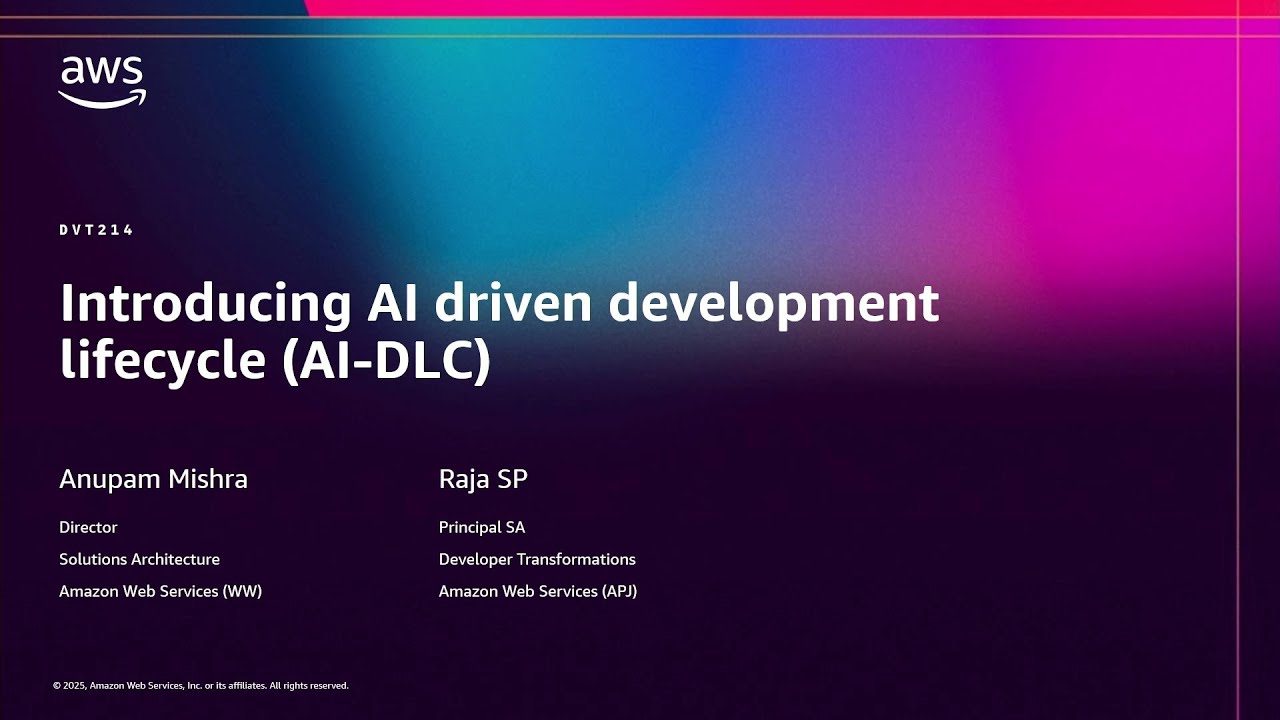 aws

DVT214

Introducing AI driven development lifecycle (AI-DLC)

Anupam Mishra

Director

Solutions Architecture

Amazon Web Services (WW)

Raja SP

Principal SA

Developer Transformations

Amazon Web Services (APJ)

© 2025, Amazon Web Services, Inc. or its affiliates. All rights reserved.